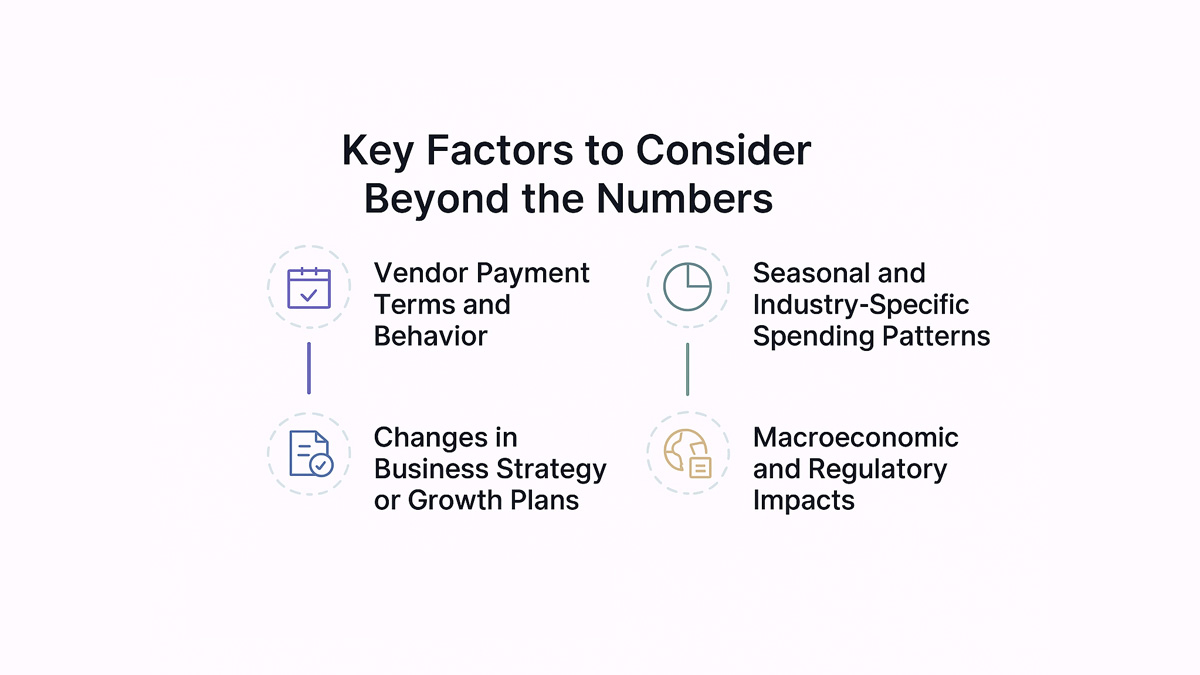 Key Factors to Consider Beyond the Numbers

Vendor Payment Terms and Behavior

Changes in Business Strategy or Growth Plans

Seasonal and Industry-Specific Spending Patterns

Macroeconomic and Regulatory Impacts